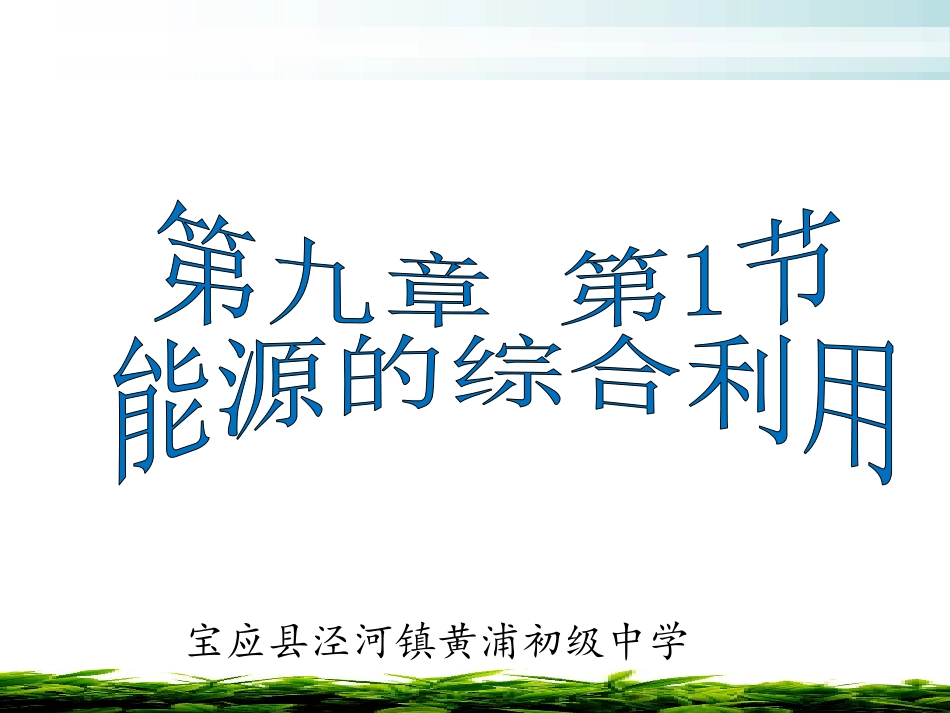 第九章　第1节
能源的综合利用

宝应县泾河镇黄浦初级中学